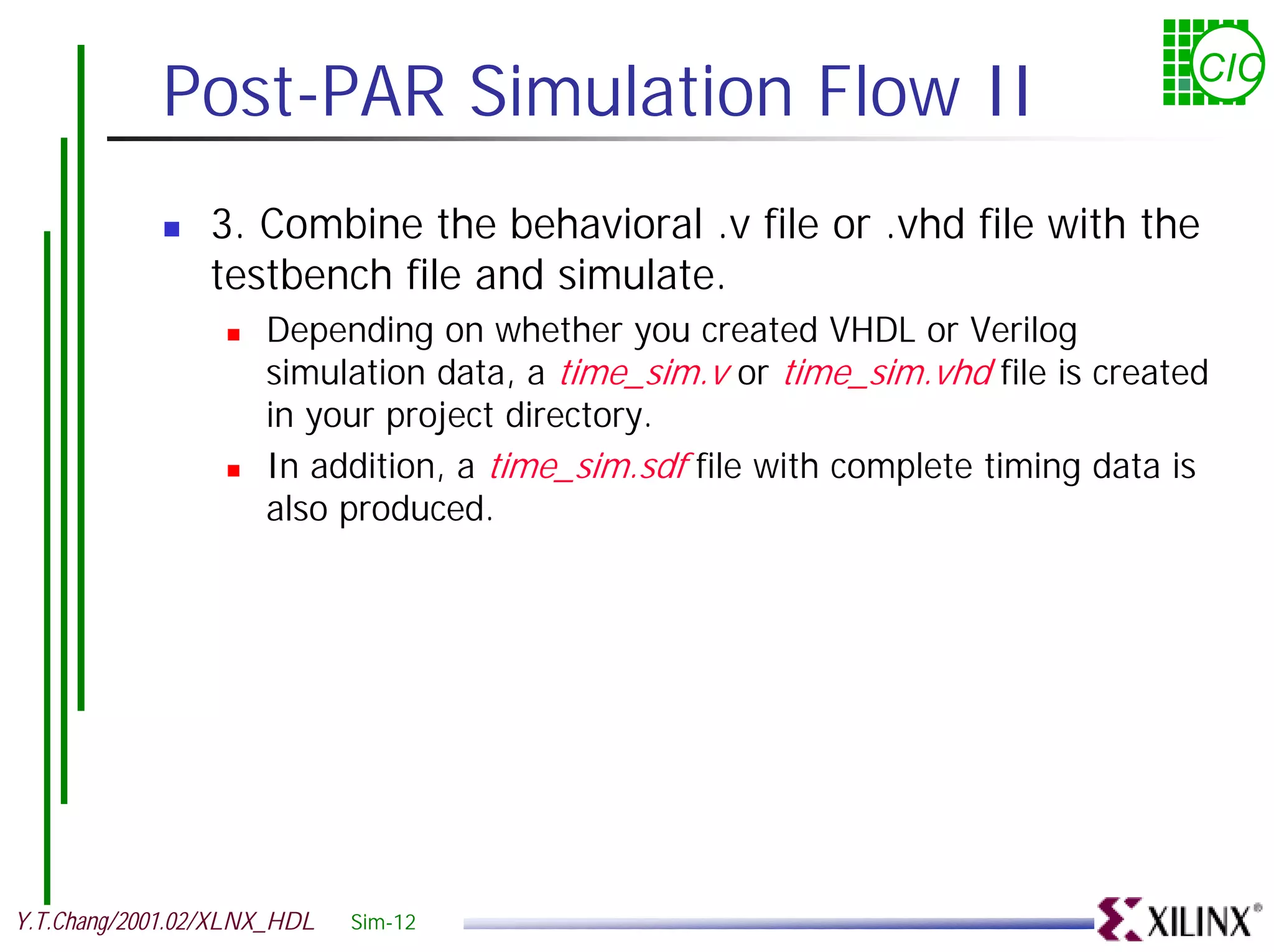 Post-PAR Simulation Flow II

CIC

3. Combine the behavioral .v file or .vhd file with the testbench file and simulate.

Depending on whether you created VHDL or Verilog simulation data, a time_sim.v or time_sim.vhd file is created in your project directory.

In addition, a time_sim.sdf file with complete timing data is also produced.

Y.T.Chang/2001.02/XLNX_HDL Sim-12

XILINX®